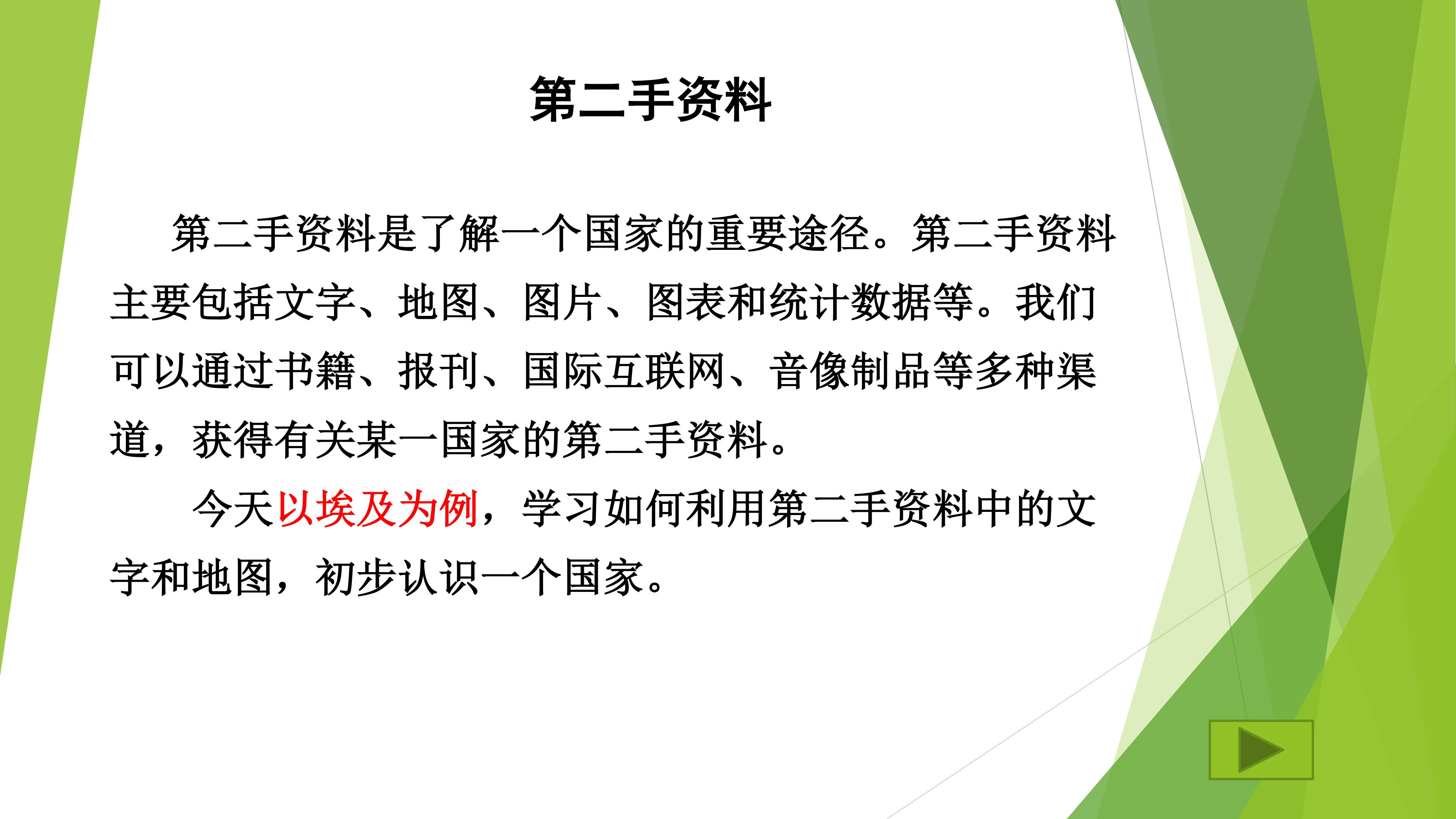 第二手资料

第二手资料是了解一个国家的重要途径。第二手资料主要包括文字、地图、图片、图表和统计数据等。我们可以通过书籍、报刊、国际互联网、音像制品等多种渠道，获得有关某一国家的第二手资料。

今天以埃及为例，学习如何利用第二手资料中的文字和地图，初步认识一个国家。